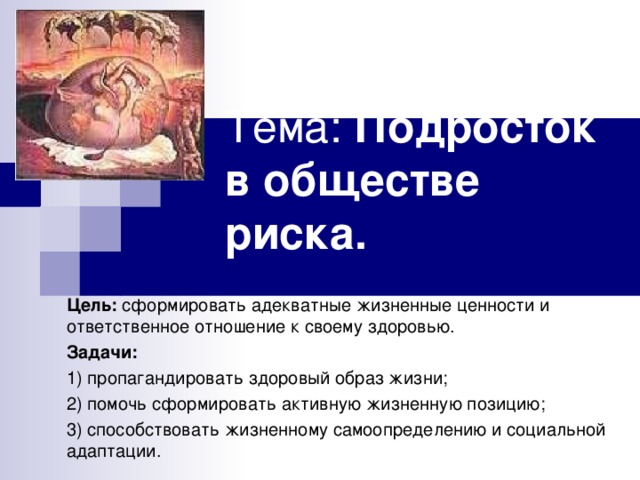 Тема: Подросток в обществе риска.

Цель: сформировать адекватные жизненные ценности и ответственное отношение к своему здоровью.

Задачи:

1) пропагандировать здоровый образ жизни;

2) помочь сформировать активную жизненную позицию;

3) способствовать жизненному самоопределению и социальной адаптации.